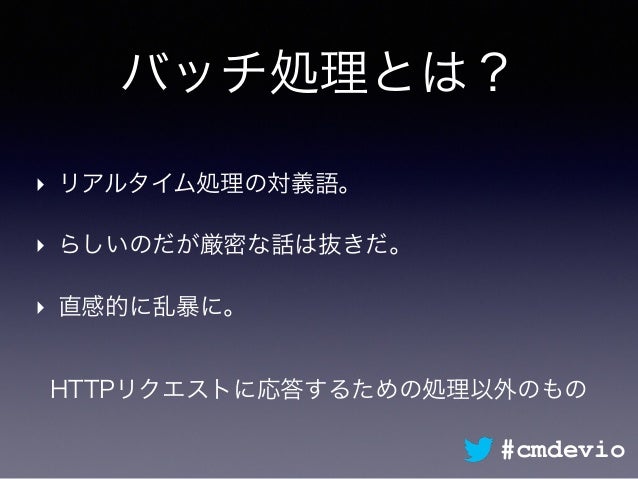 バッチ処理とは？

‣ リアルタイム処理の対義語。

‣ らしいのだが厳密な話は抜きだ。

‣ 直感的に乱暴に。

HTTPリクエストに応答するための処理以外のもの

#cmdevio